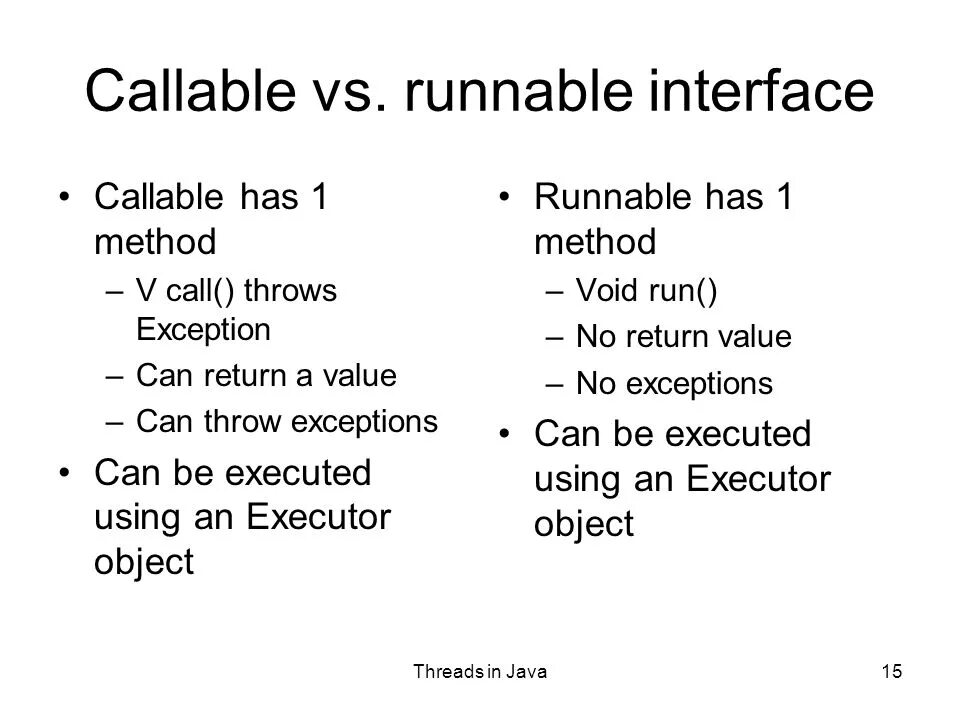 Callable vs. runnable interface

• Callable has 1 method
– V call() throws Exception
– Can return a value
– Can throw exceptions
• Can be executed using an Executor object

• Runnable has 1 method
– Void run()
– No return value
– No exceptions
• Can be executed using an Executor object

Threads in Java

15